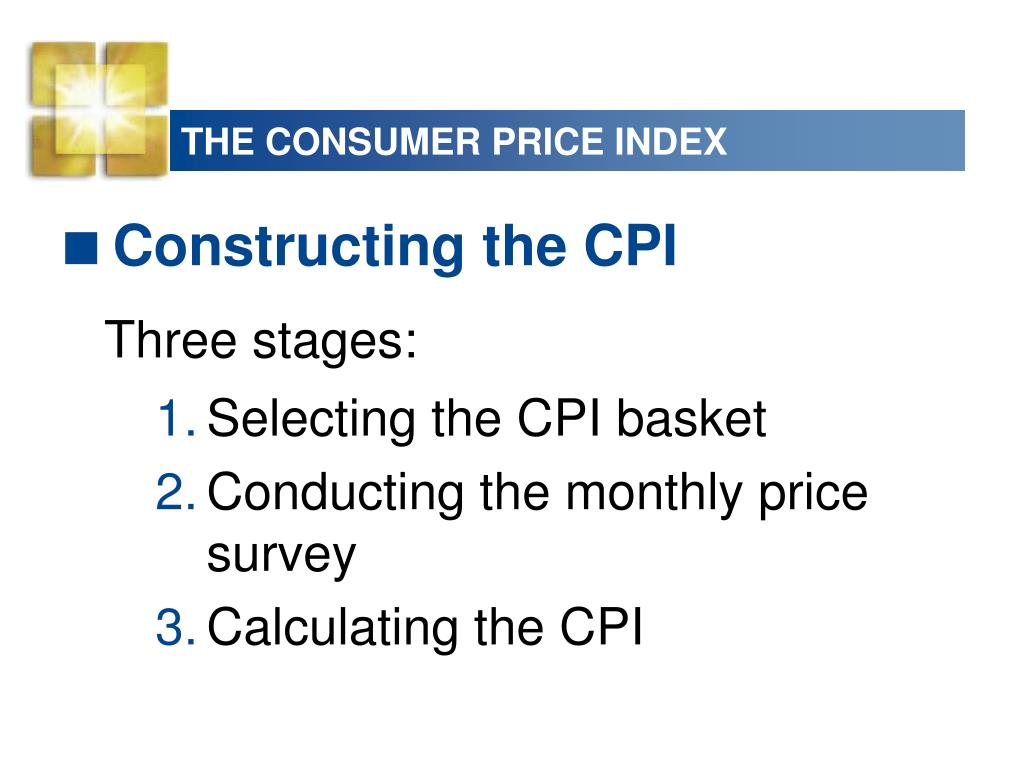 THE CONSUMER PRICE INDEX

■ Constructing the CPI

Three stages:

1. Selecting the CPI basket
2. Conducting the monthly price survey
3. Calculating the CPI